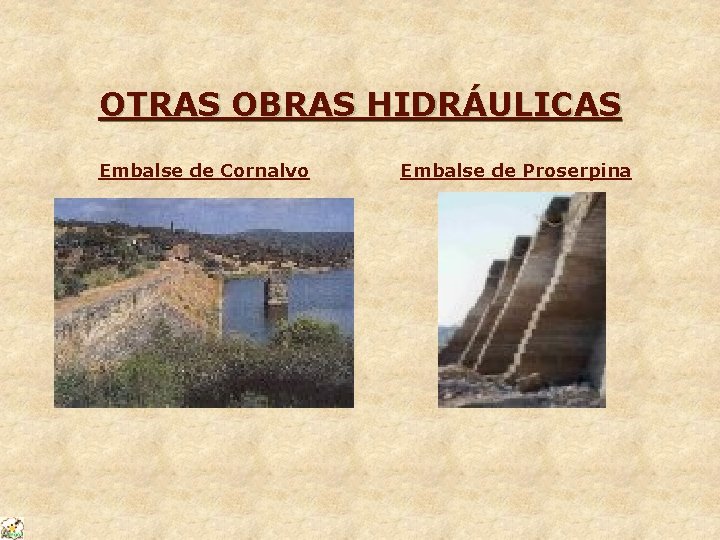 OTRAS OBRAS HIDRÁULICAS

Embalse de Cornalvo

Embalse de Proserpina